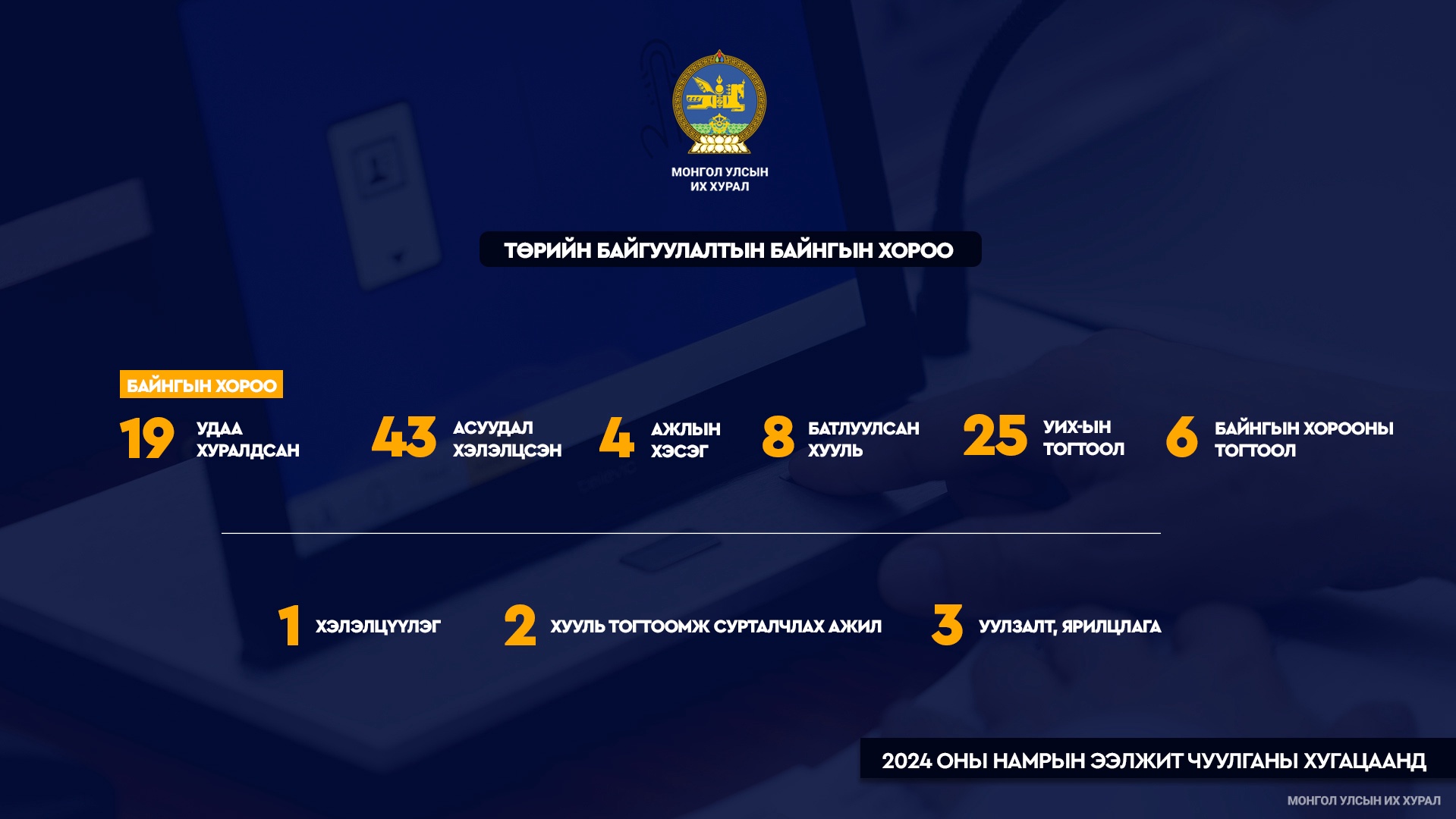 МОНГОЛ УЛСЫН ИХ ХУРАЛ

ТӨРИЙН БАЙГУУЛАЛТЫН БАЙНГЫН ХОРОО

БАЙНГЫН ХОРОО

19 УДАА ХУРАЛДСАН

43 АСУУДАЛ ХЭЛЭЛЦСЭН

4 АЖЛЫН ХЭСЭГ

8 БАТЛУУЛСАН ХУУЛЬ

25 УИХ-ЫН ТОГТООЛ

6 БАЙНГЫН ХОРООНЫ ТОГТООЛ

1 ХЭЛЭЛЦҮҮЛЭГ

2 ХУУЛЬ ТОГТООМЖ СУРТАЛЧЛАХ АЖИЛ

3 УУЛЗАЛТ, ЯРИЛЦЛАГА

2024 ОНЫ НАМРЫН ЭЭЛЖИТ ЧУУЛГАНЫ ХУГАЦААНД

МОНГОЛ УЛСЫН ИХ ХУРАЛ